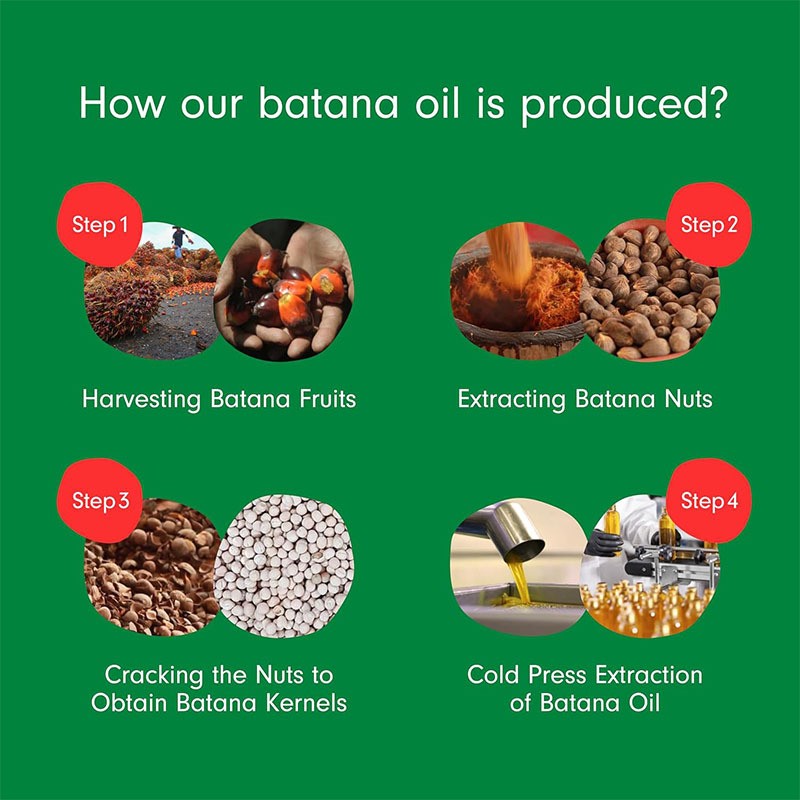 How our batana oil is produced?

Step 1

Harvesting Batana Fruits

Step 2

Extracting Batana Nuts

Step 3

Cracking the Nuts to Obtain Batana Kernels

Step 4

Cold Press Extraction of Batana Oil